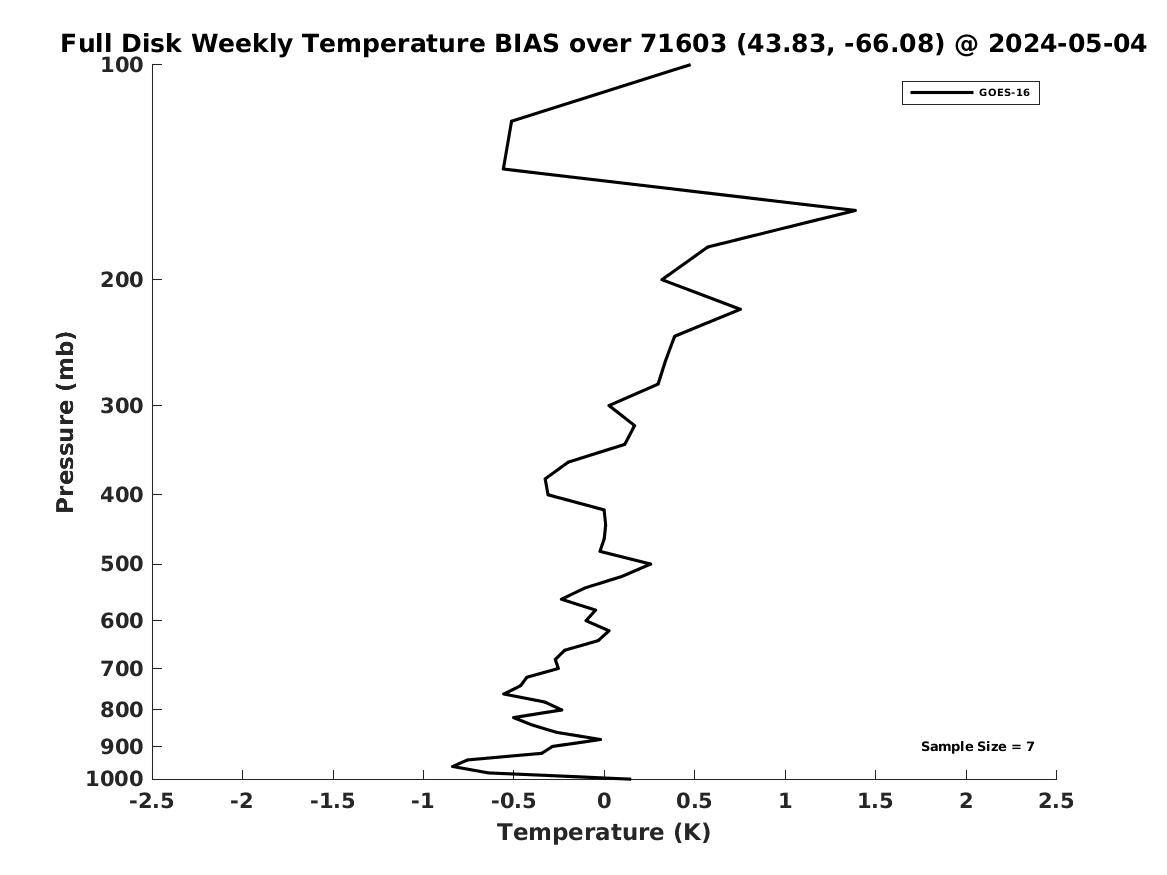 Full Disk Weekly Temperature BIAS over 71603 (43.83, -66.08) @ 2024-05-04

GOES-16

Pressure (mb)

100
200
300
400
500
600
700
800
900
1000

Sample Size = 7

-2.5 -2 -1.5 -1 -0.5 0 0.5 1 1.5 2 2.5

Temperature (K)